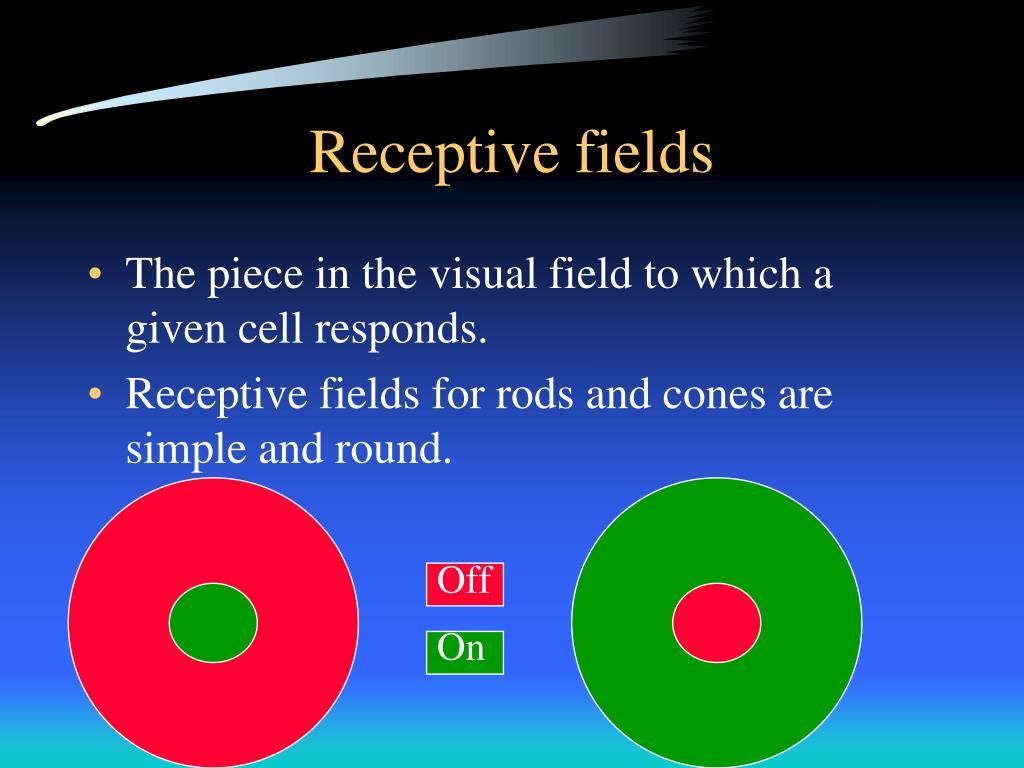 Receptive fields

• The piece in the visual field to which a given cell responds.
• Receptive fields for rods and cones are simple and round.

Off

On